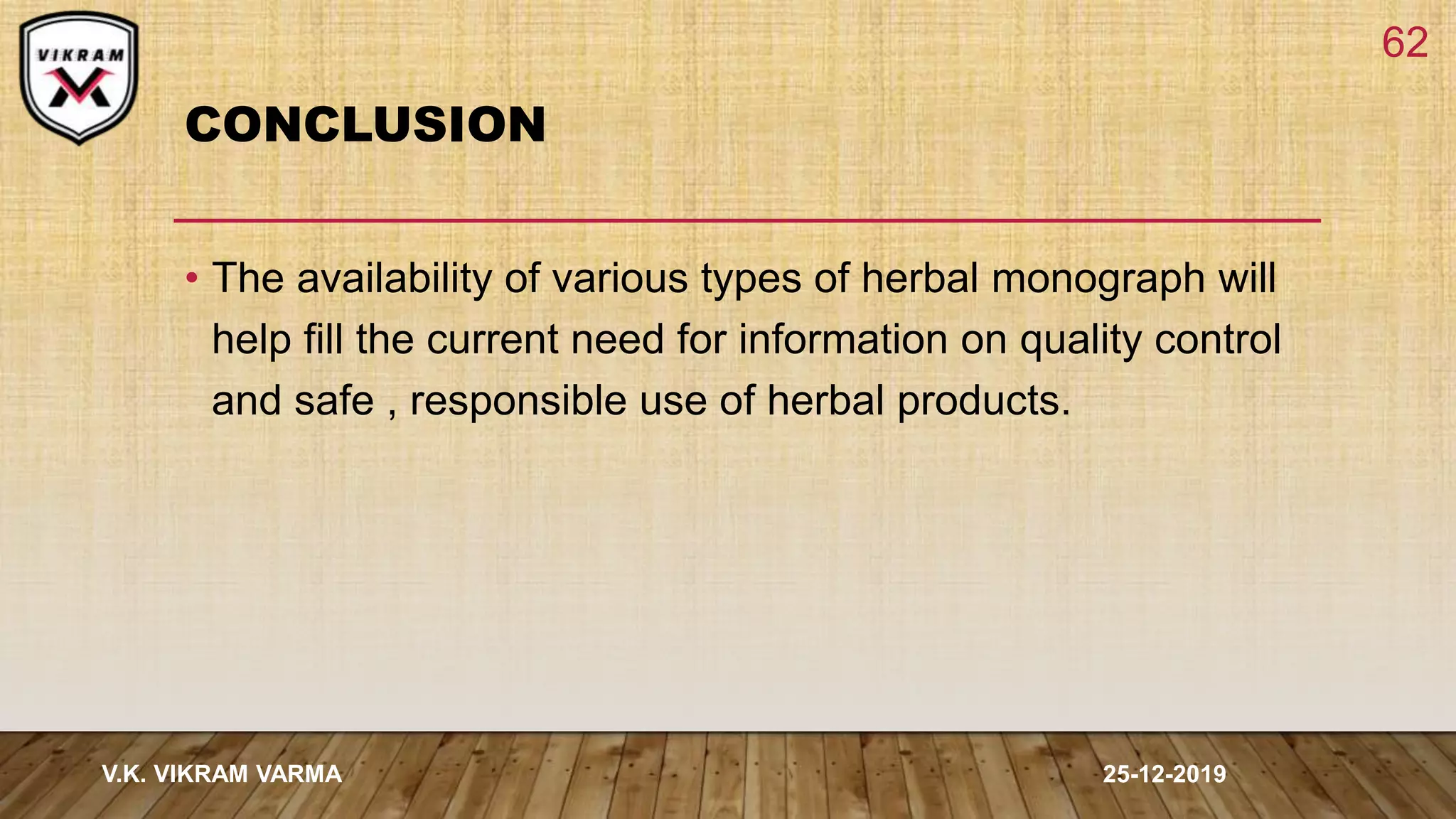 VIKRAM

62

CONCLUSION

• The availability of various types of herbal monograph will help fill the current need for information on quality control and safe , responsible use of herbal products.

V.K. VIKRAM VARMA

25-12-2019